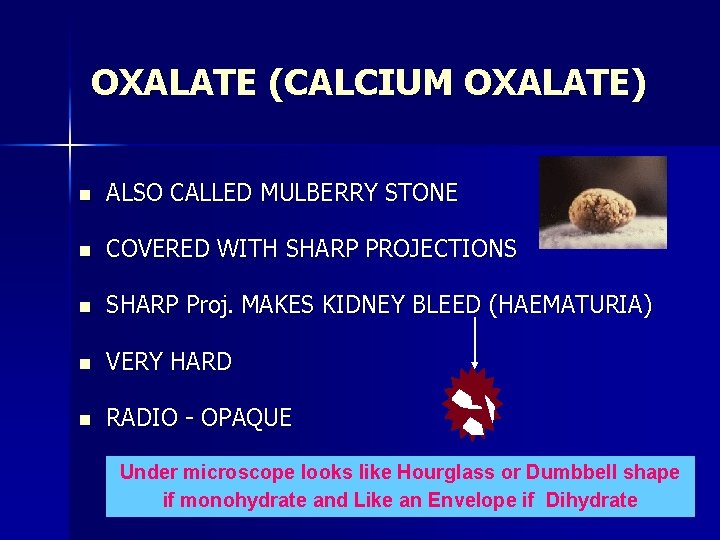 OXALATE (CALCIUM OXALATE)

- ALSO CALLED MULBERRY STONE
- COVERED WITH SHARP PROJECTIONS
- SHARP Proj. MAKES KIDNEY BLEED (HAEMATURIA)
- VERY HARD
- RADIO - OPAQUE

Under microscope looks like Hourglass or Dumbbell shape if monohydrate and Like an Envelope if Dihydrate